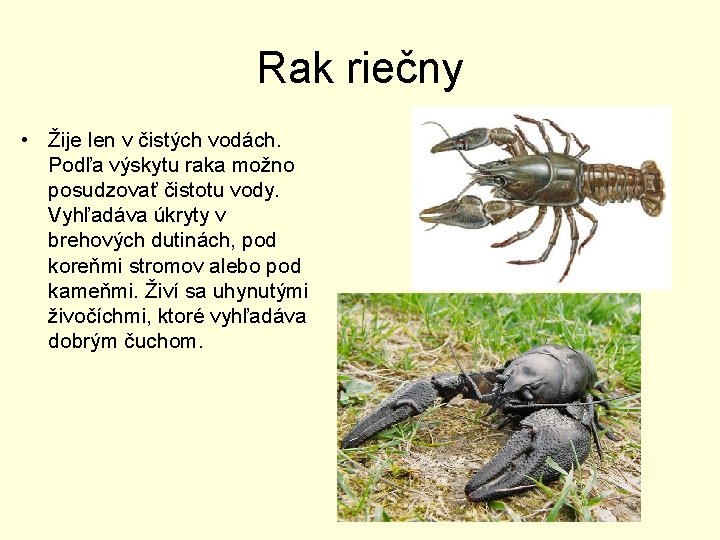 Rak riečny

• Žije len v čistých vodách. Podľa výskytu raka možno posudzovať čistotu vody. Vyhľadáva úkryty v brehových dutinách, pod koreňmi stromov alebo pod kameňmi. Živí sa uhynutými živočíchmi, ktoré vyhľadáva dobrým čuchom.